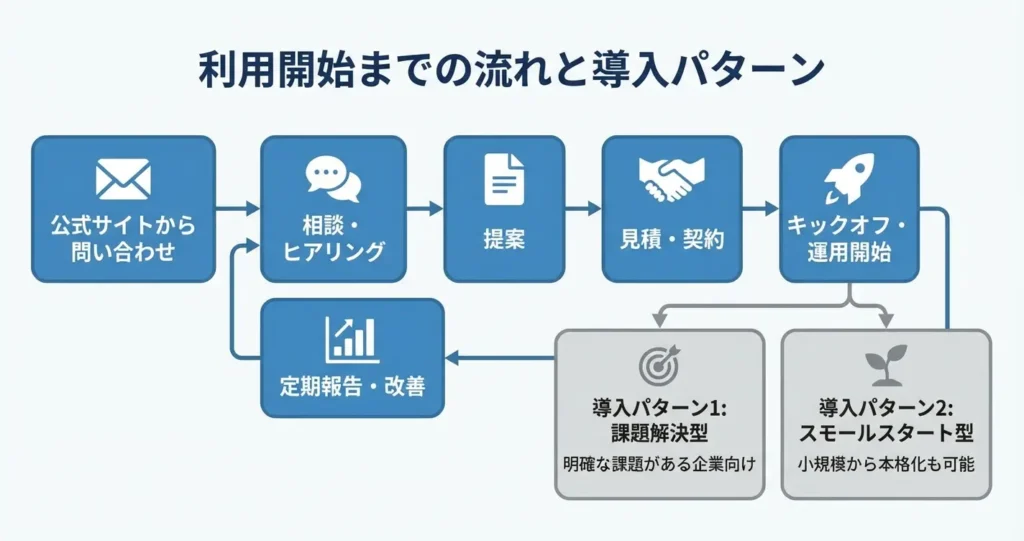 利用開始までの流れと導入パターン

公式サイトから問い合わせ

相談・ヒアリング

提案

見積・契約

キックオフ・運用開始

定期報告・改善

導入パターン1: 課題解決型

明確な課題がある企業向け

導入パターン2: スモールスタート型

小規模から本格化も可能